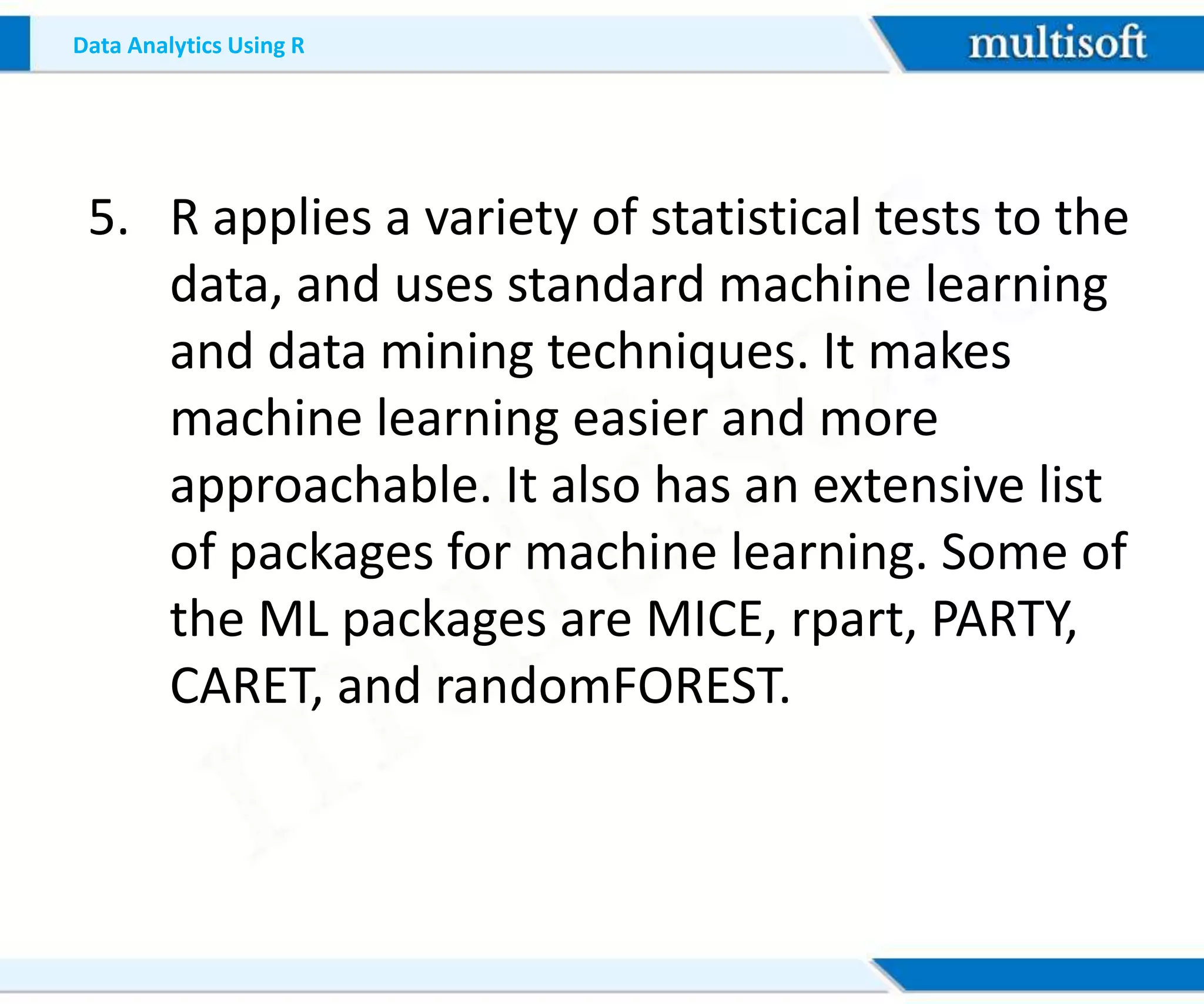 Data Analytics Using R

multisoft

5. R applies a variety of statistical tests to the data, and uses standard machine learning and data mining techniques. It makes machine learning easier and more approachable. It also has an extensive list of packages for machine learning. Some of the ML packages are MICE, rpart, PARTY, CARET, and randomFOREST.